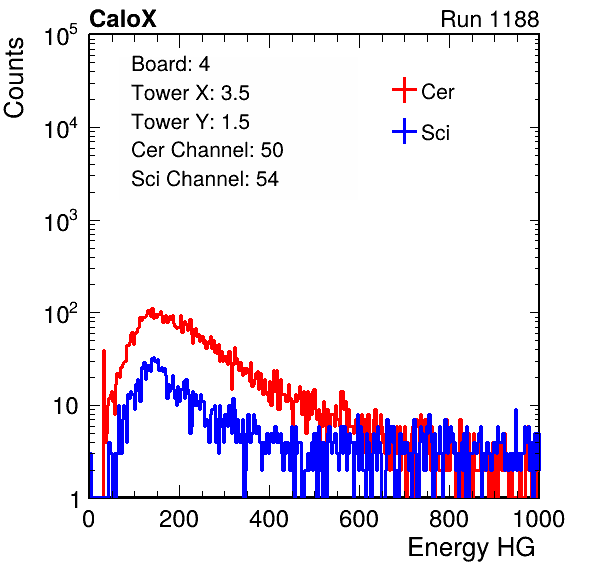 CaloX

Run 1188

Counts

$10^5$

$10^4$

$10^3$

$10^2$

10

1

Board: 4

Tower X: 3.5

Tower Y: 1.5

Cer Channel: 50

Sci Channel: 54

Cer

Sci

0

200

400

600

800

1000

Energy HG